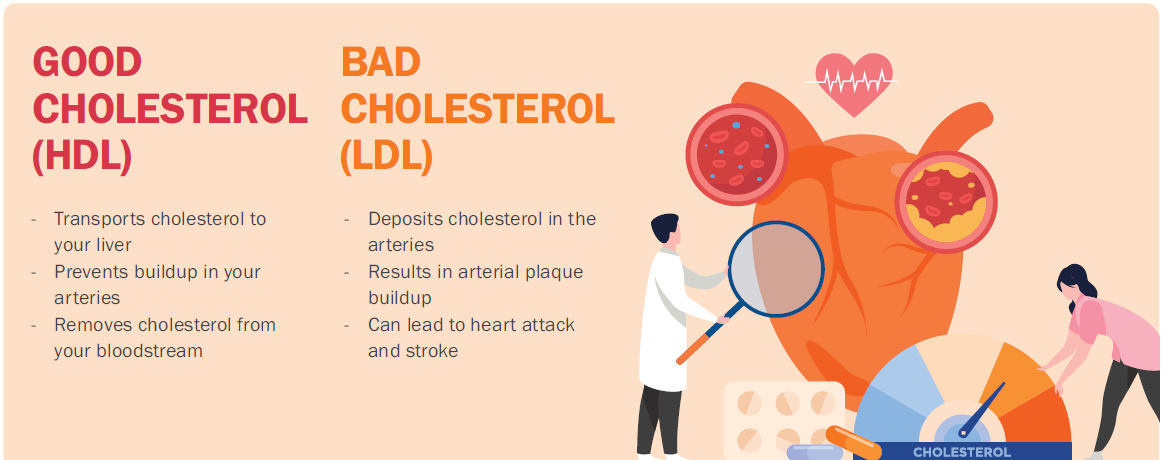 GOOD CHOLESTEROL (HDL)

- Transports cholesterol to your liver
- Prevents buildup in your arteries
- Removes cholesterol from your bloodstream

BAD CHOLESTEROL (LDL)

- Deposits cholesterol in the arteries
- Results in arterial plaque buildup
- Can lead to heart attack and stroke

CHOLESTEROL